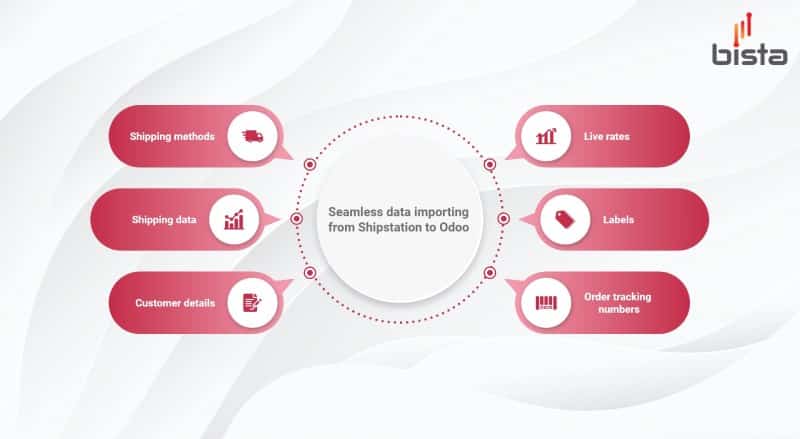 bista

Shipping methods

Shipping data

Customer details

Seamless data importing from Shipstation to Odoo

Live rates

Labels

Order tracking numbers